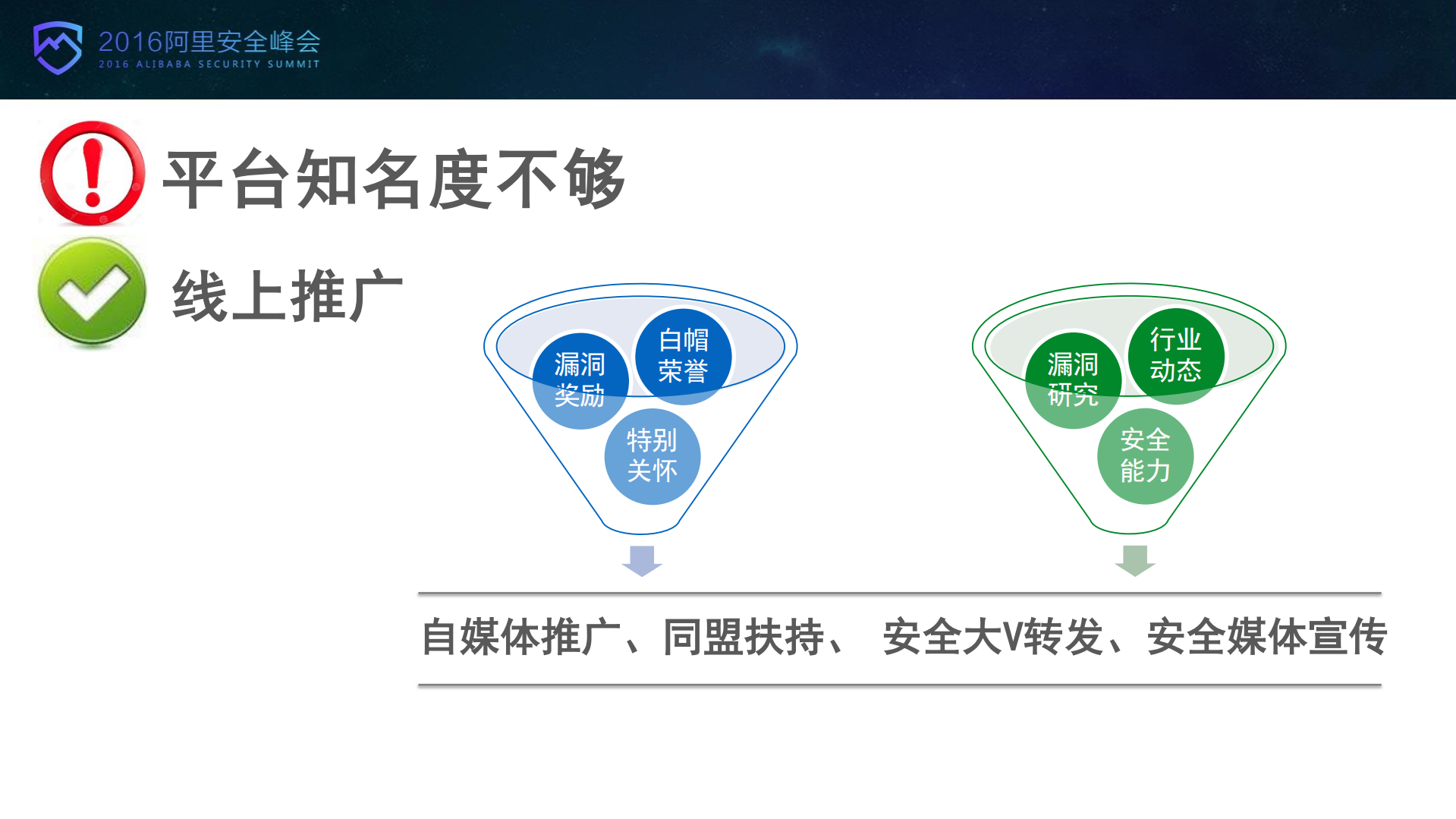 2016阿里安全峰会
2016 ALIBABA SECURITY SUMMIT

平台知名度不够

线上推广

漏洞奖励
白帽荣誉
特别关怀

漏洞研究
行业动态
安全能力

自媒体推广、同盟扶持、 安全大V转发、安全媒体宣传